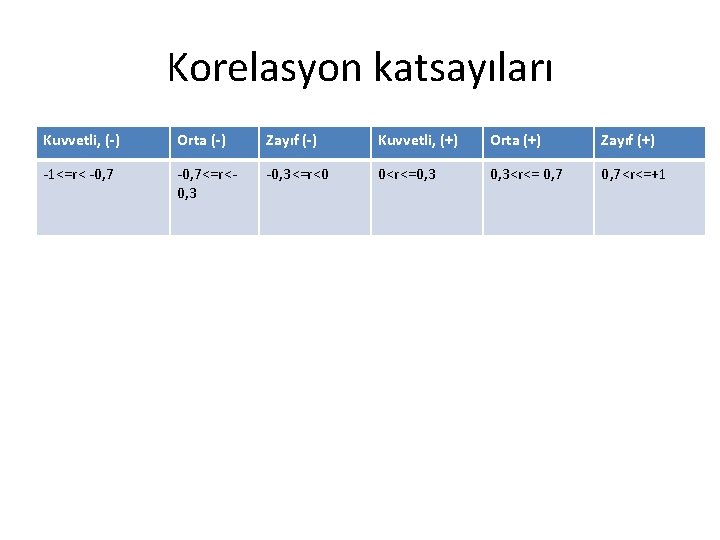 Korelasyon katsayıları

| Kuvvetli, (-) | Orta (-) | Zayıf (-) | Kuvvetli, (+) | Orta (+) | Zayıf (+) |
|---|---|---|---|---|---|
| -1<=r< -0,7 | -0,7<=r<-0,3 | -0,3<=r<0 | 0<r<=0,3 | 0,3<r<= 0,7 | 0,7<r<=+1 |